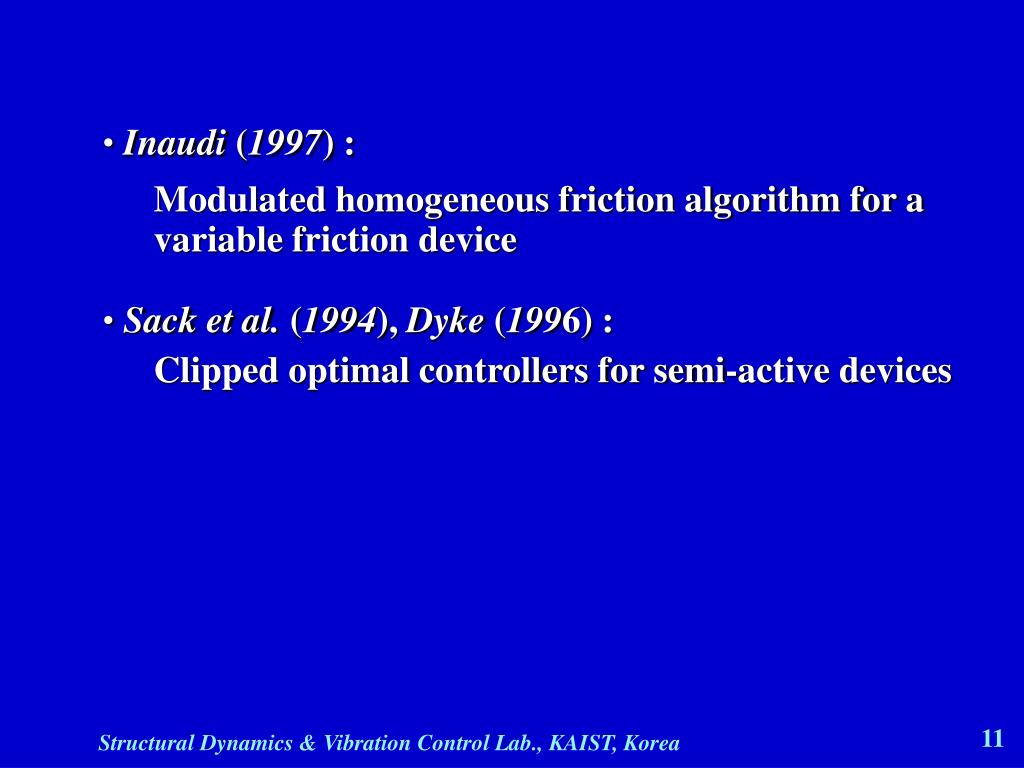 • Inaudi (1997) :

Modulated homogeneous friction algorithm for a variable friction device

• Sack et al. (1994), Dyke (1996) :

Clipped optimal controllers for semi-active devices

Structural Dynamics & Vibration Control Lab., KAIST, Korea

11